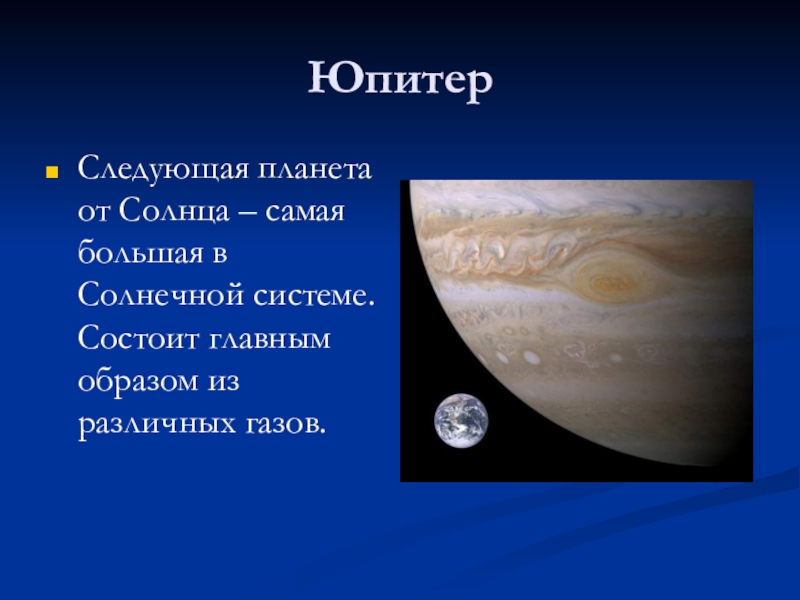 Юпитер

Следующая планета от Солнца – самая большая в Солнечной системе. Состоит главным образом из различных газов.